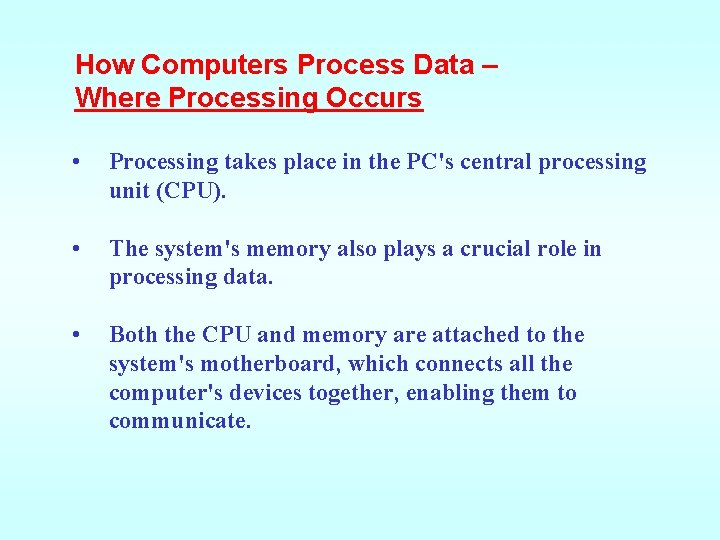 How Computers Process Data –
Where Processing Occurs

• Processing takes place in the PC's central processing unit (CPU).

• The system's memory also plays a crucial role in processing data.

• Both the CPU and memory are attached to the system's motherboard, which connects all the computer's devices together, enabling them to communicate.